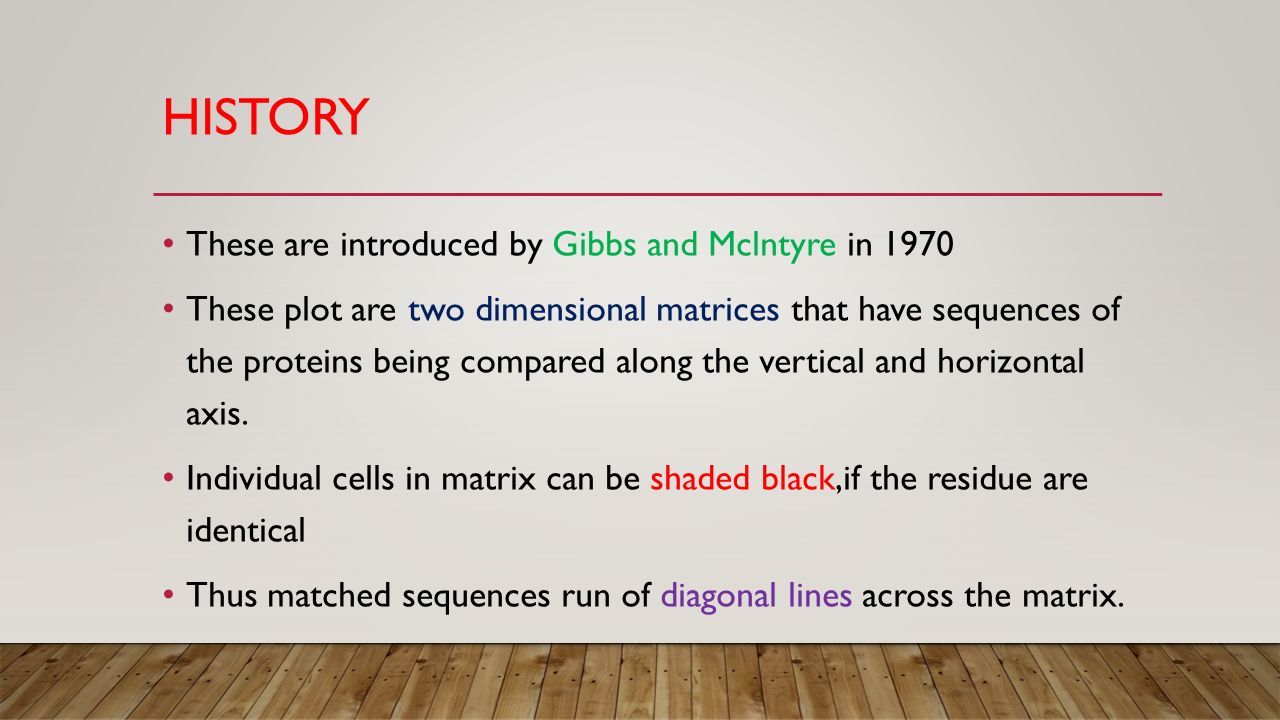 HISTORY

• These are introduced by Gibbs and McIntyre in 1970

• These plot are two dimensional matrices that have sequences of the proteins being compared along the vertical and horizontal axis.

• Individual cells in matrix can be shaded black,if the residue are identical

• Thus matched sequences run of diagonal lines across the matrix.